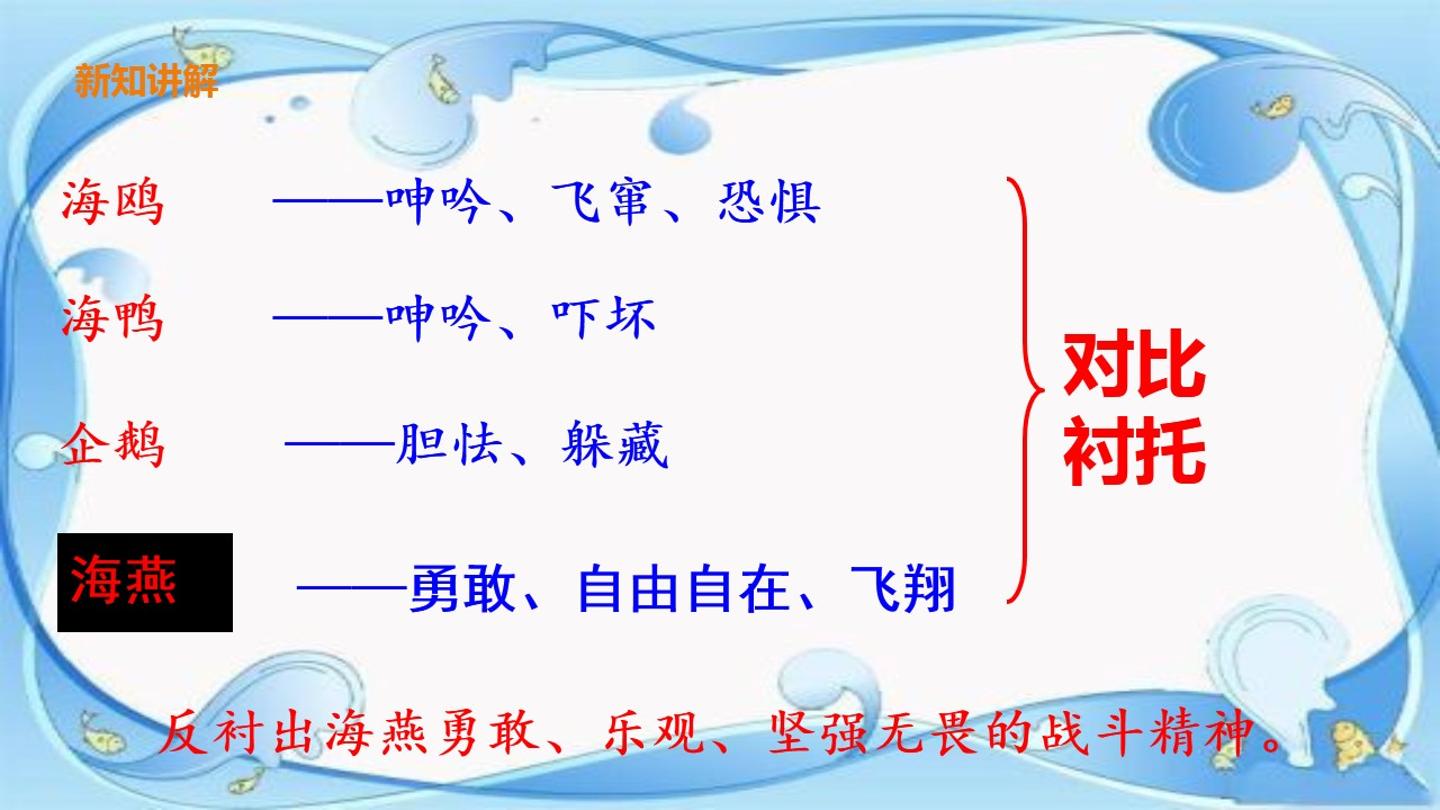 新知讲解

海鸥 ——呻吟、飞窜、恐惧

海鸭 ——呻吟、吓坏

企鹅 ——胆怯、躲藏

海燕 ——勇敢、自由自在、飞翔

对比衬托

反衬出海燕勇敢、乐观、坚强无畏的战斗精神。